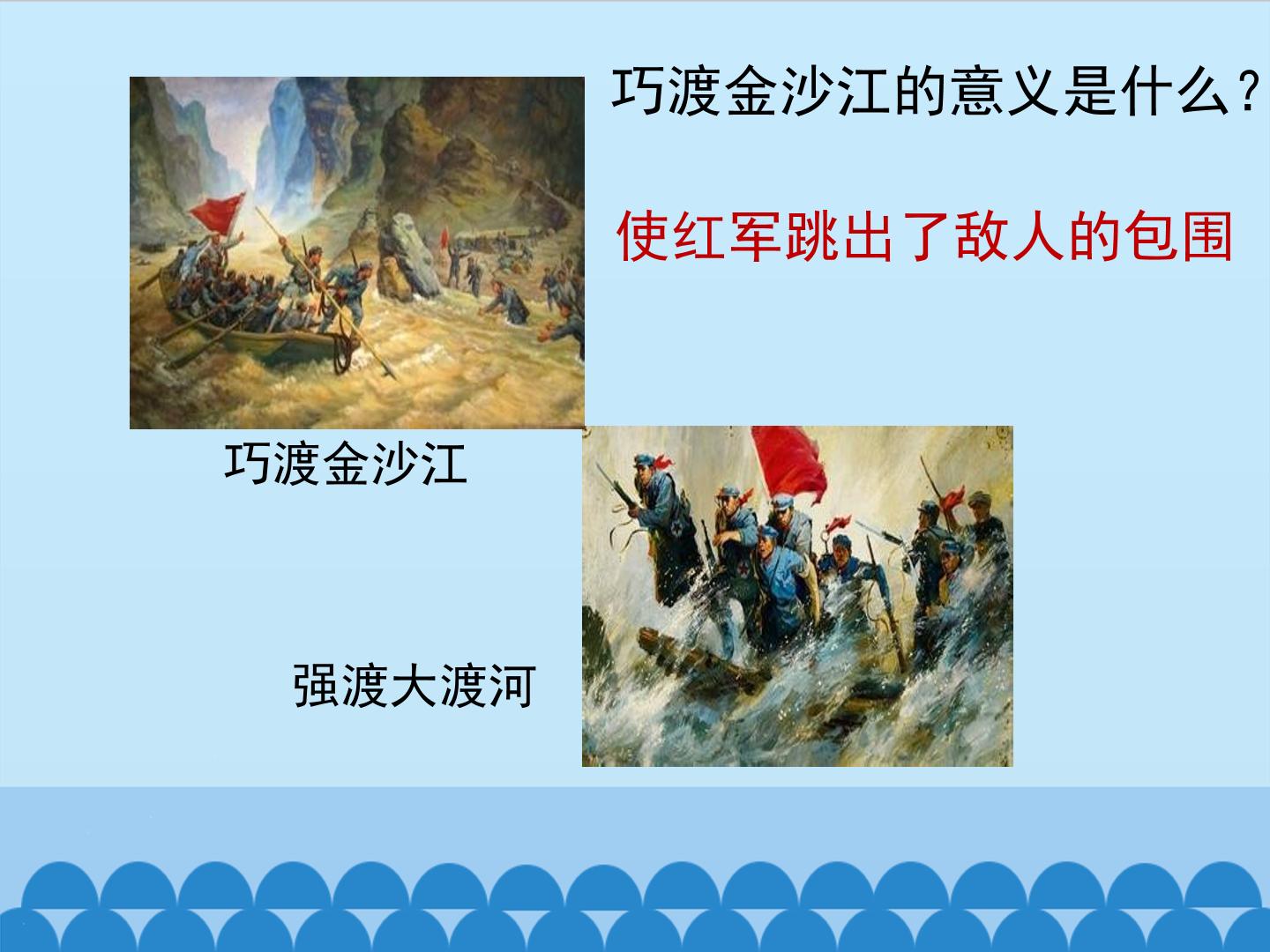 巧渡金沙江的意义是什么?

使红军跳出了敌人的包围

巧渡金沙江

强渡大渡河